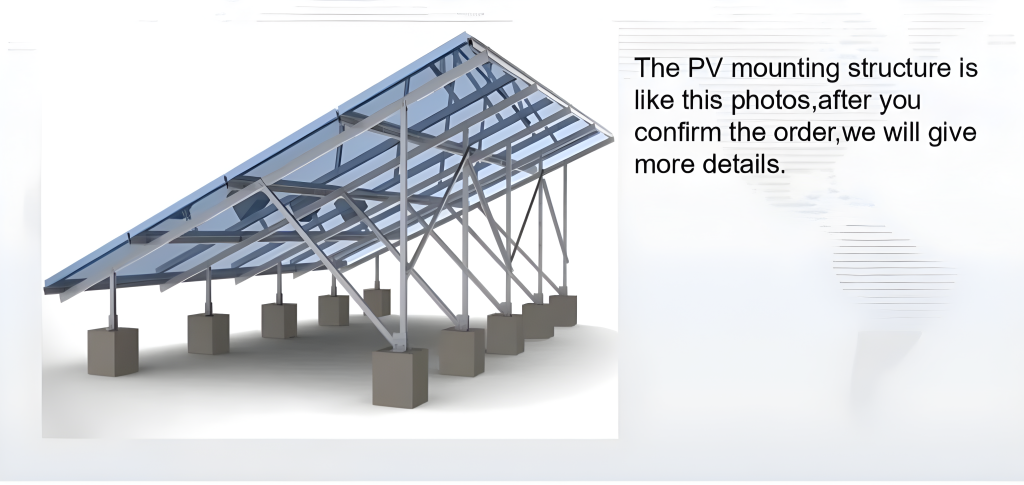 The PV mounting structure is like this photos,after you confirm the order,we will give more details.